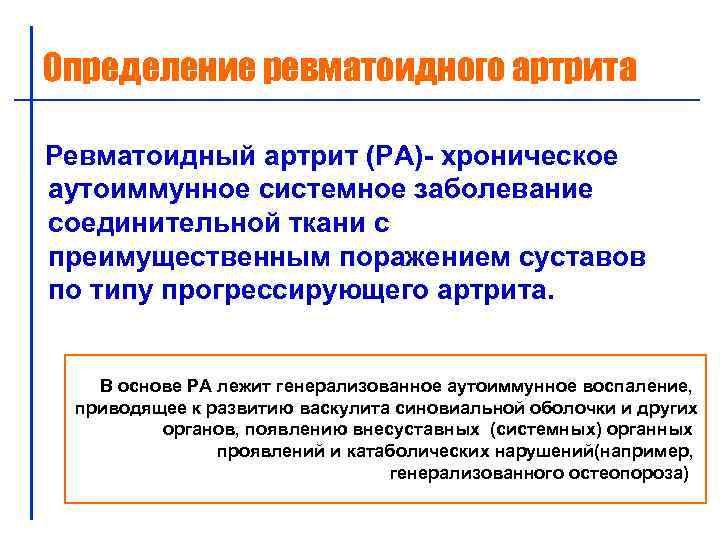 Определение ревматоидного артрита

Ревматоидный артрит (РА)- хроническое аутоиммунное системное заболевание соединительной ткани с преимущественным поражением суставов по типу прогрессирующего артрита.

В основе РА лежит генерализованное аутоиммунное воспаление, приводящее к развитию васкулита синовиальной оболочки и других органов, появлению внесуставных (системных) органных проявлений и катаболических нарушений(например, генерализованного остеопороза)